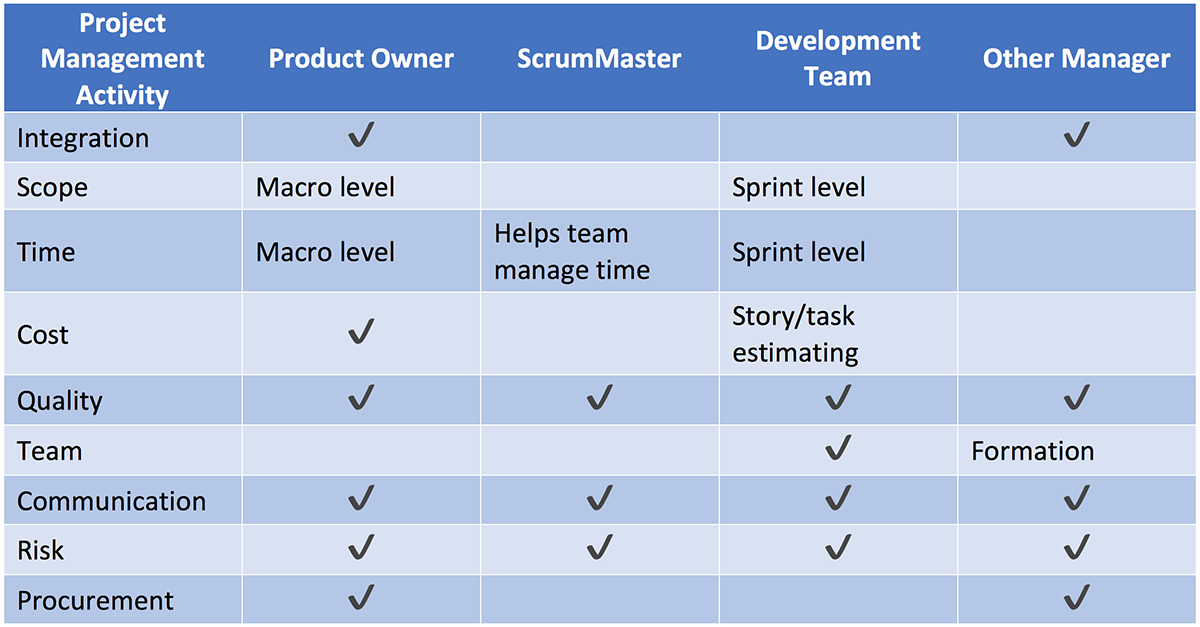 | Project Management Activity | Product Owner | ScrumMaster | Development Team | Other Manager |
|---|---|---|---|---|
| Integration | ✓ | | | ✓ |
| Scope | Macro level | | Sprint level | |
| Time | Macro level | Helps team manage time | Sprint level | |
| Cost | ✓ | | Story/task estimating | |
| Quality | ✓ | ✓ | ✓ | ✓ |
| Team | | | ✓ | Formation |
| Communication | ✓ | ✓ | ✓ | ✓ |
| Risk | ✓ | ✓ | ✓ | ✓ |
| Procurement | ✓ | | | ✓ |